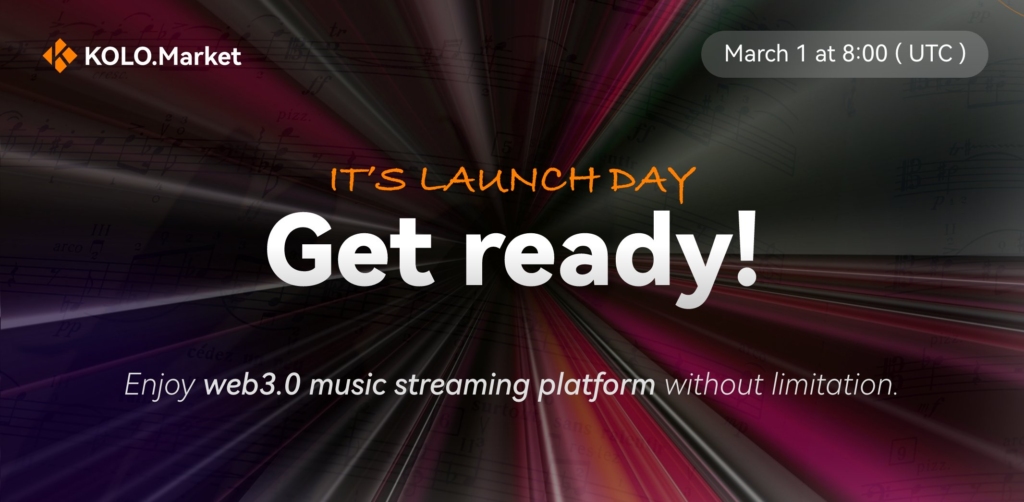 KOLO.Market

March 1 at 8:00 ( UTC )

IT'S LAUNCH DAY

Get ready!

Enjoy web3.0 music streaming platform without limitation.